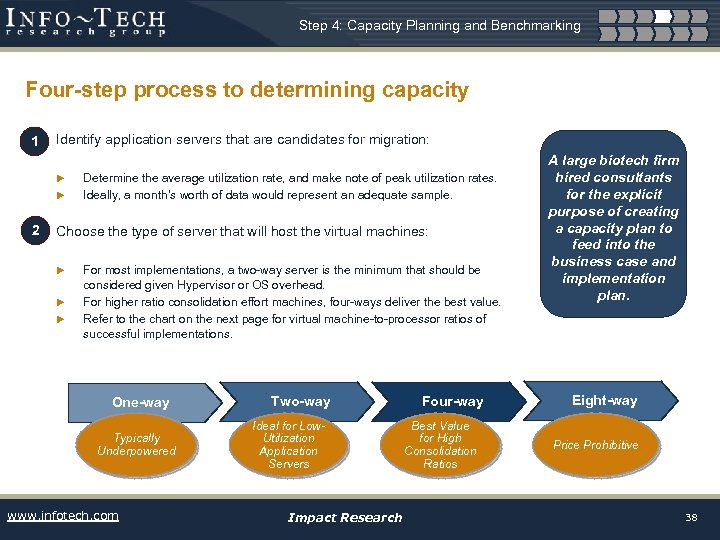 INFO~TECH
research group

Step 4: Capacity Planning and Benchmarking

Four-step process to determining capacity

1 Identify application servers that are candidates for migration:

► Determine the average utilization rate, and make note of peak utilization rates.
► Ideally, a month's worth of data would represent an adequate sample.

2 Choose the type of server that will host the virtual machines:

► For most implementations, a two-way server is the minimum that should be considered given Hypervisor or OS overhead.
► For higher ratio consolidation effort machines, four-ways deliver the best value.
► Refer to the chart on the next page for virtual machine-to-processor ratios of successful implementations.

A large biotech firm hired consultants for the explicit purpose of creating a capacity plan to feed into the business case and implementation plan.

One-way
Typically Underpowered

Two-way
Ideal for Low-Utilization Application Servers

Four-way
Best Value for High Consolidation Ratios

Eight-way
Price Prohibitive

www.infotech.com

Impact Research

38